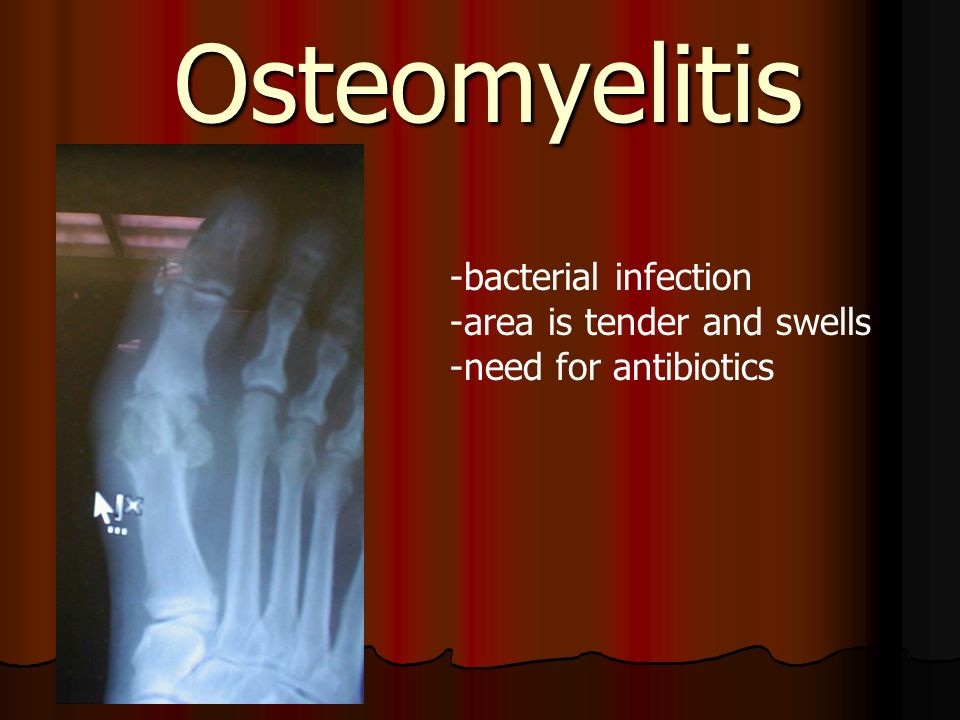 Osteomyelitis

-bacterial infection
-area is tender and swells
-need for antibiotics